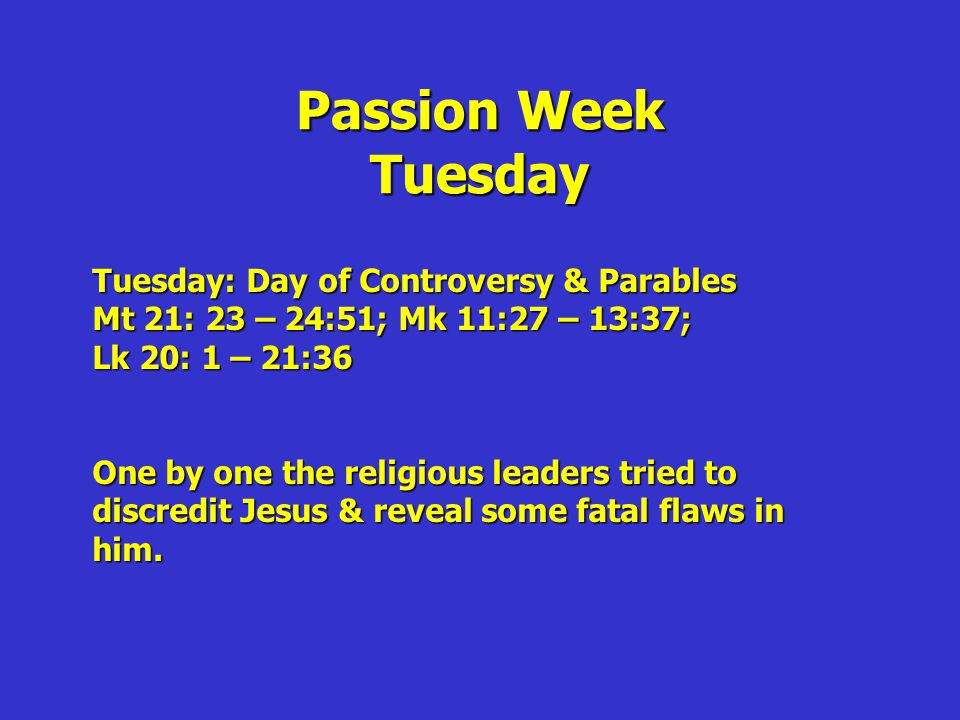 Passion Week
Tuesday

Tuesday: Day of Controversy & Parables
Mt 21: 23 – 24:51; Mk 11:27 – 13:37;
Lk 20: 1 – 21:36

One by one the religious leaders tried to discredit Jesus & reveal some fatal flaws in him.